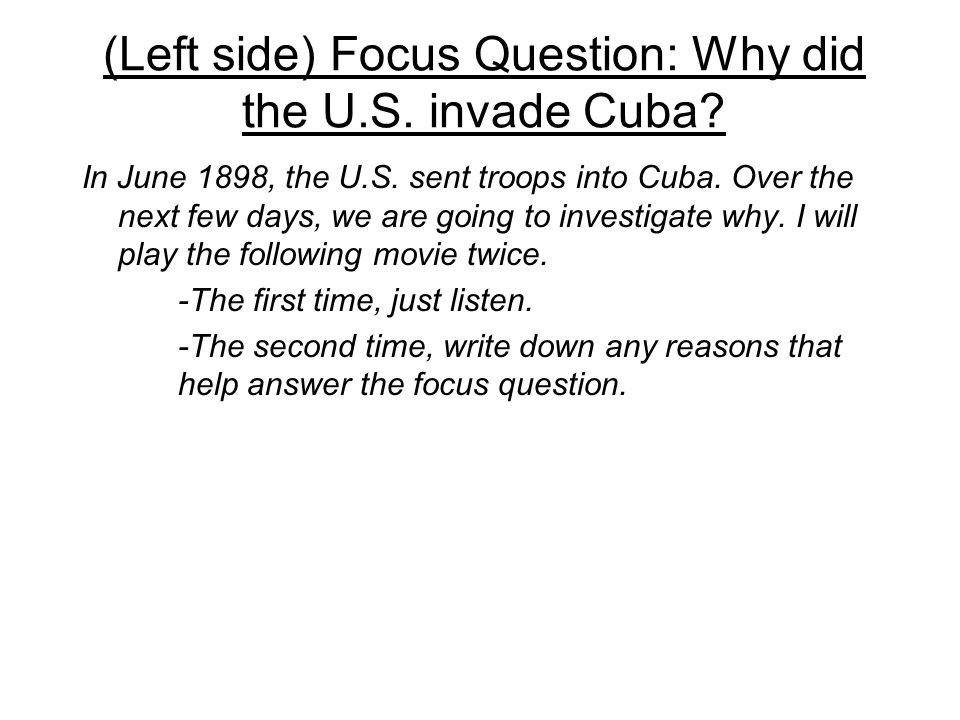 (Left side) Focus Question: Why did the U.S. invade Cuba?

In June 1898, the U.S. sent troops into Cuba. Over the next few days, we are going to investigate why. I will play the following movie twice.

-The first time, just listen.

-The second time, write down any reasons that help answer the focus question.